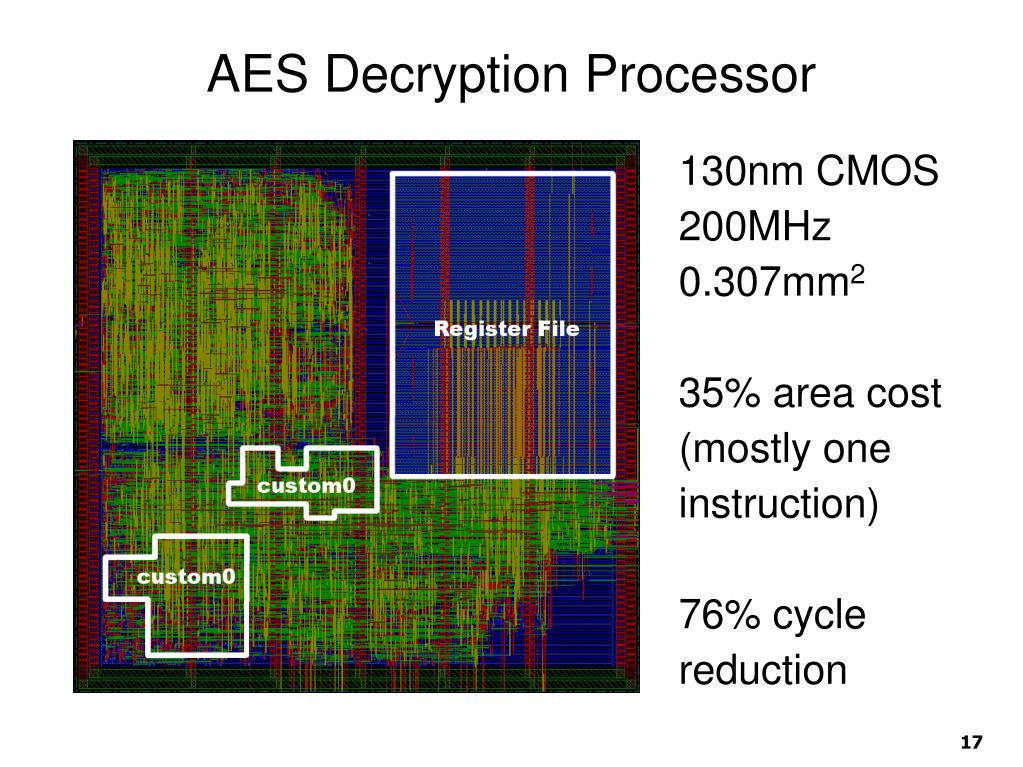 AES Decryption Processor

Register File

custom0

custom0

130nm CMOS
200MHz
0.307mm$^2$

35% area cost (mostly one instruction)

76% cycle reduction

17